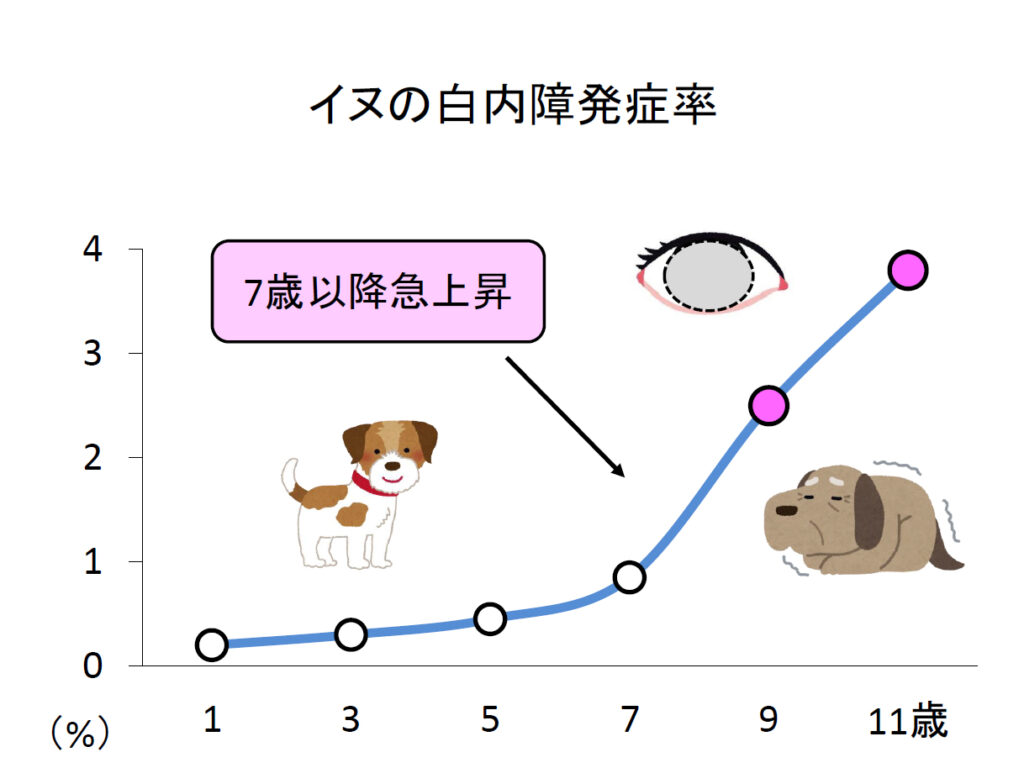 イヌの白内障発症率

7歳以降急上昇

4
3
2
1
0
（%）

1
3
5
7
9
11歳